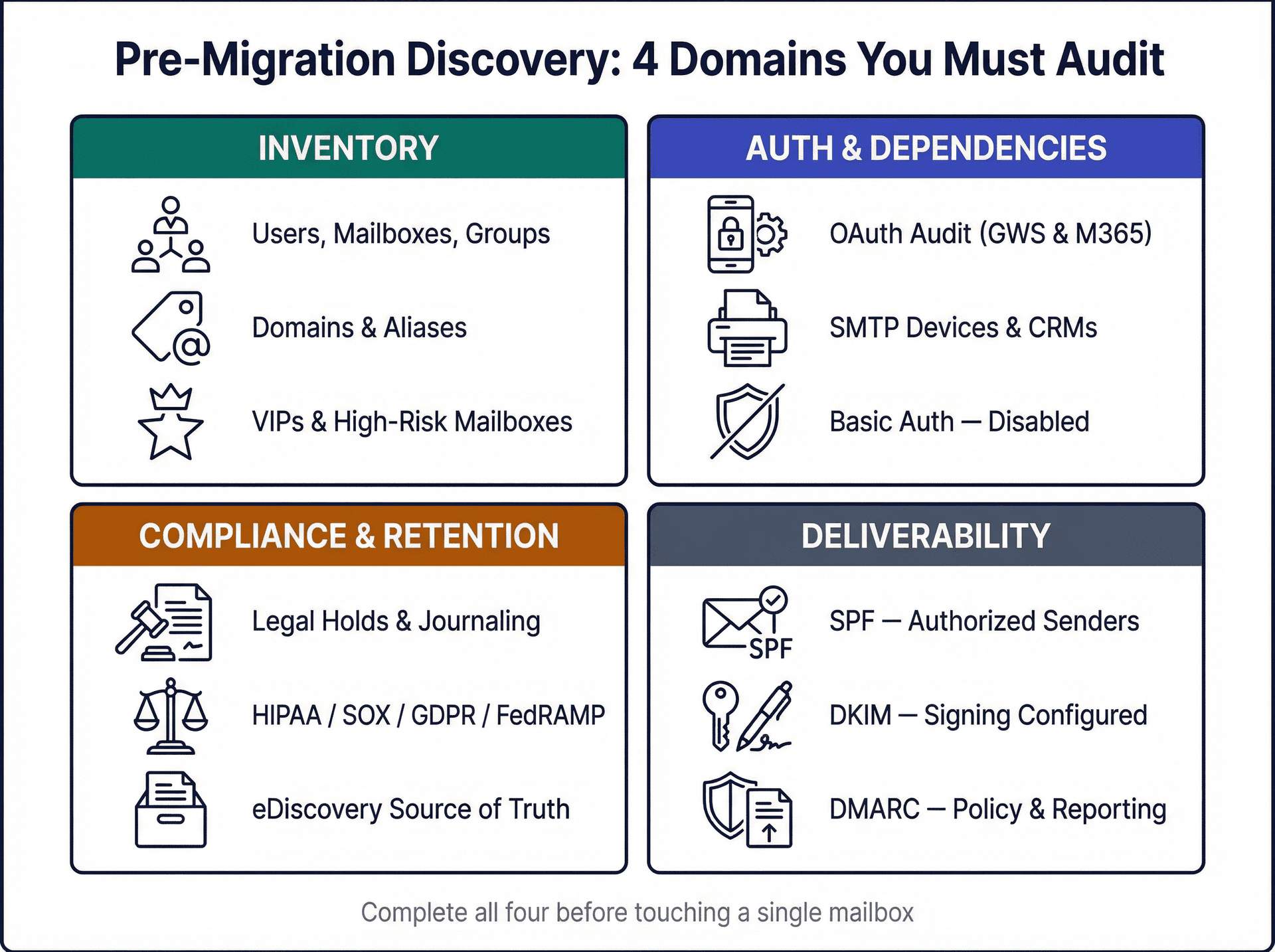 Pre-Migration Discovery: 4 Domains You Must Audit

INVENTORY

Users, Mailboxes, Groups

Domains & Aliases

VIPs & High-Risk Mailboxes

AUTH & DEPENDENCIES

OAuth Audit (GWS & M365)

SMTP Devices & CRMs

Basic Auth — Disabled

COMPLIANCE & RETENTION

Legal Holds & Journaling

HIPAA / SOX / GDPR / FedRAMP

eDiscovery Source of Truth

DELIVERABILITY

SPF

SPF — Authorized Senders

DKIM — Signing Configured

DMARC — Policy & Reporting

Complete all four before touching a single mailbox